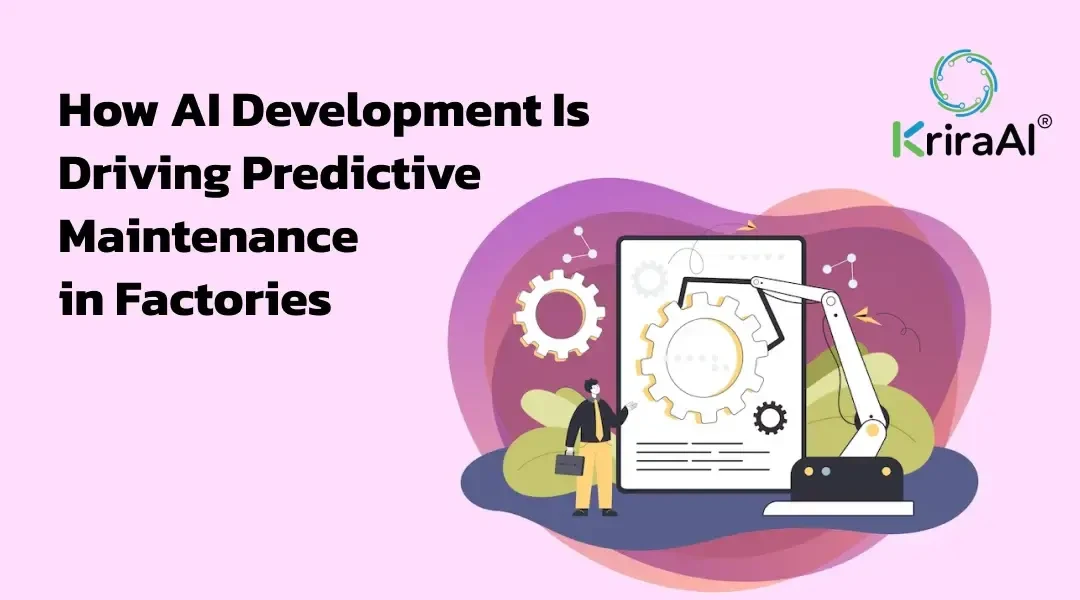 How AI Development Is Driving Predictive Maintenance in Factories

KriraAI®